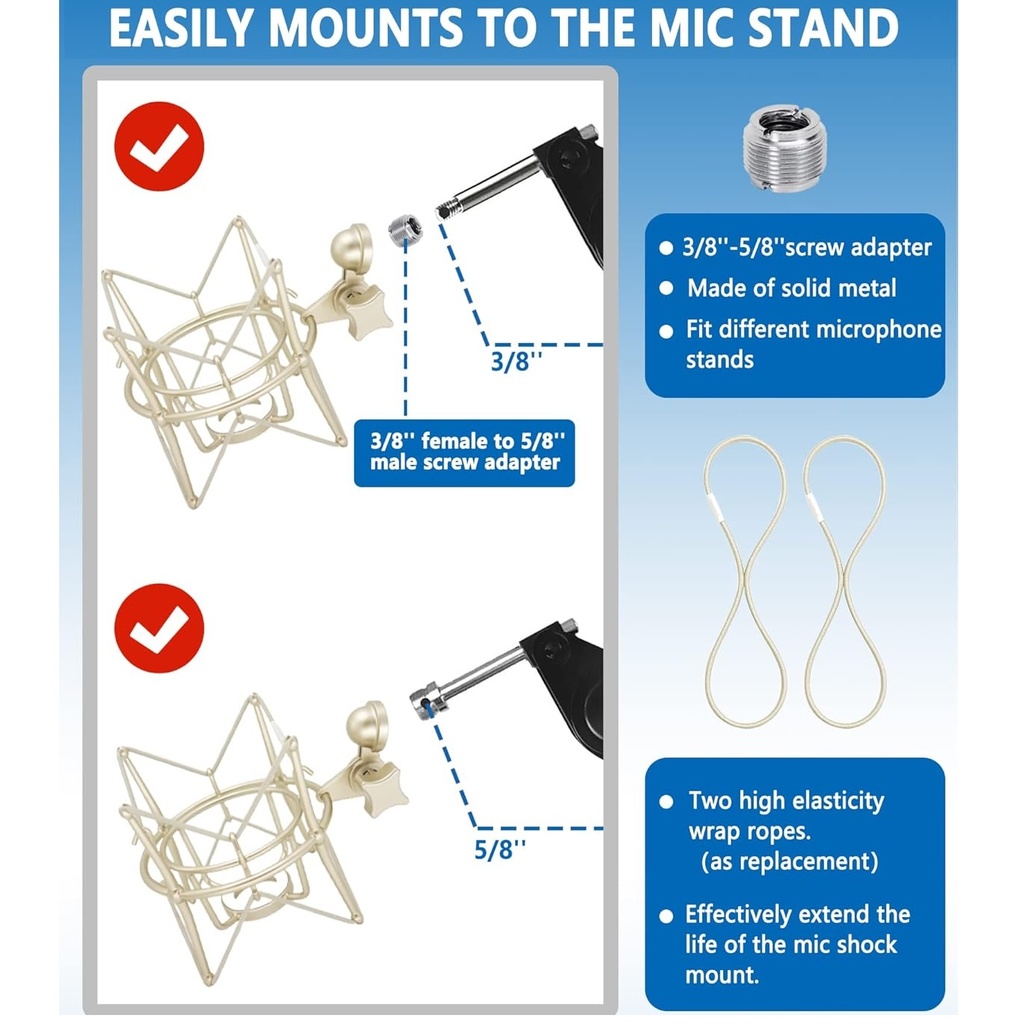 EASILY MOUNTS TO THE MIC STAND

3/8''

3/8'' female to 5/8'' male screw adapter

5/8''

● 3/8''-5/8''screw adapter
● Made of solid metal
● Fit different microphone stands

● Two high elasticity wrap ropes. (as replacement)
● Effectively extend the life of the mic shock mount.